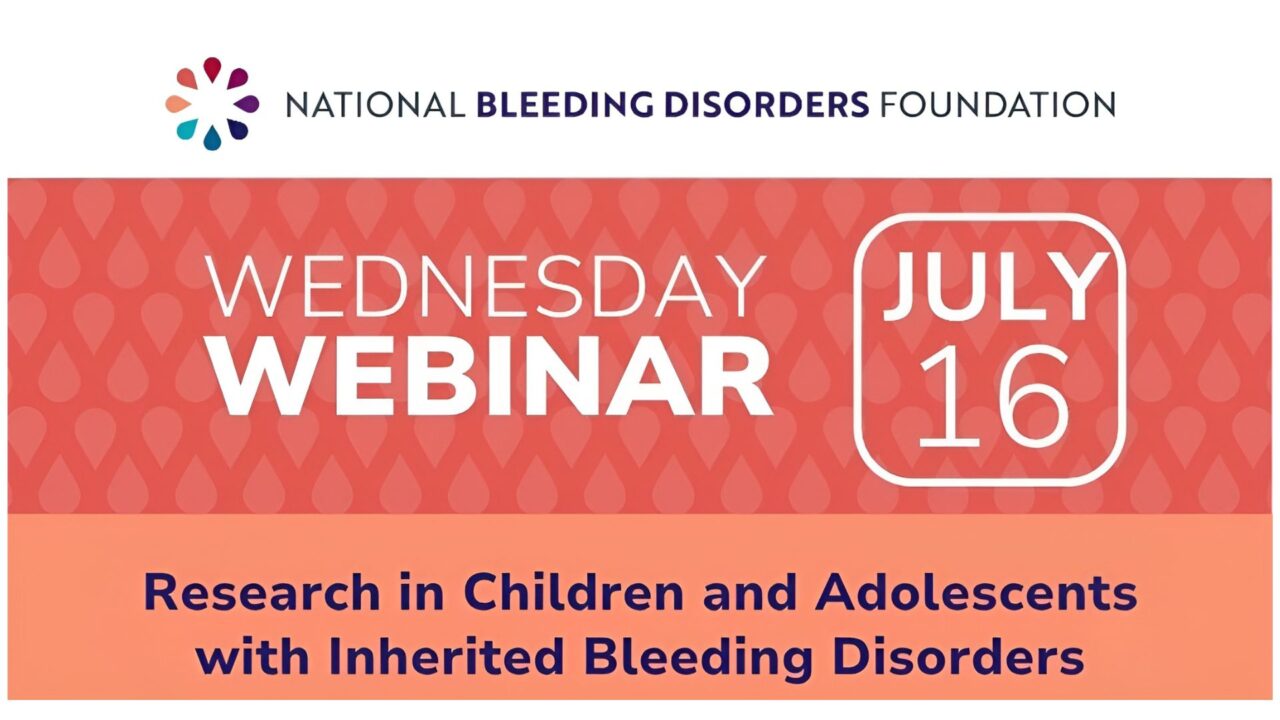 NATIONAL BLEEDING DISORDERS FOUNDATION

WEDNESDAY WEBINAR

JULY 16

Research in Children and Adolescents with Inherited Bleeding Disorders